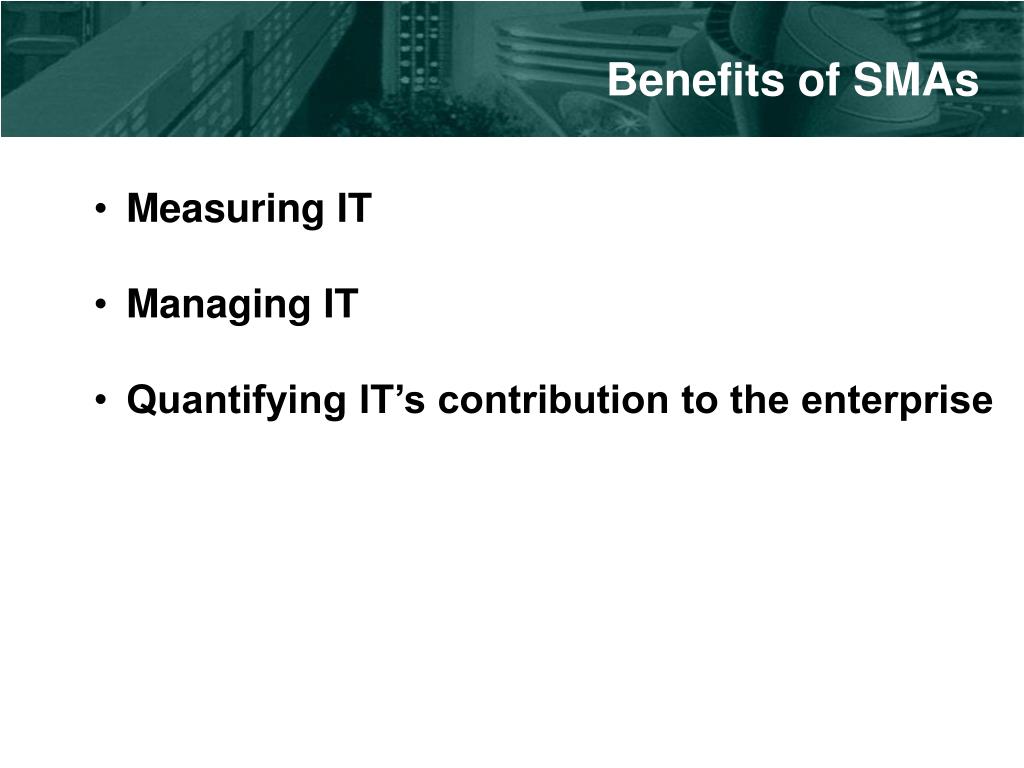 Benefits of SMAs

• Measuring IT

• Managing IT

• Quantifying IT’s contribution to the enterprise